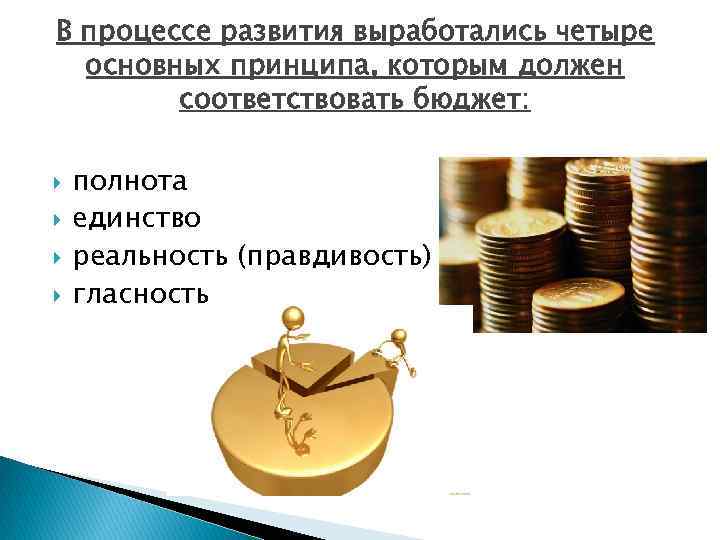 В процессе развития выработались четыре основных принципа, которым должен соответствовать бюджет:

полнота
единство
реальность (правдивость)
гласность